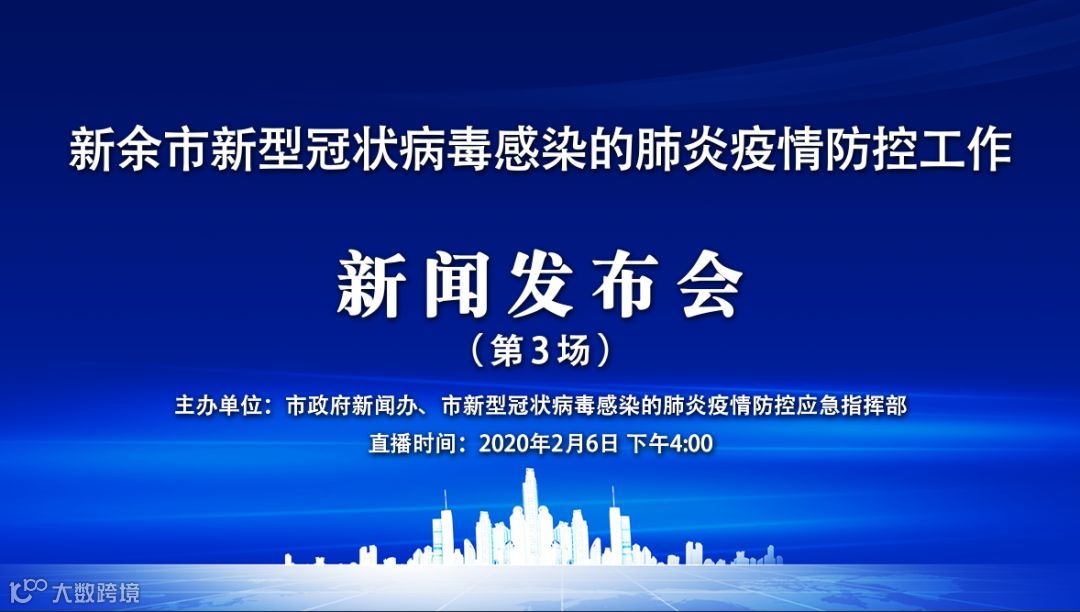 新余市新型冠状病毒感染的肺炎疫情防控工作

新闻发布会

（第3场）

主办单位：市政府新闻办、市新型冠状病毒感染的肺炎疫情防控应急指挥部

直播时间：2020年2月6日 下午4:00

大数跨境